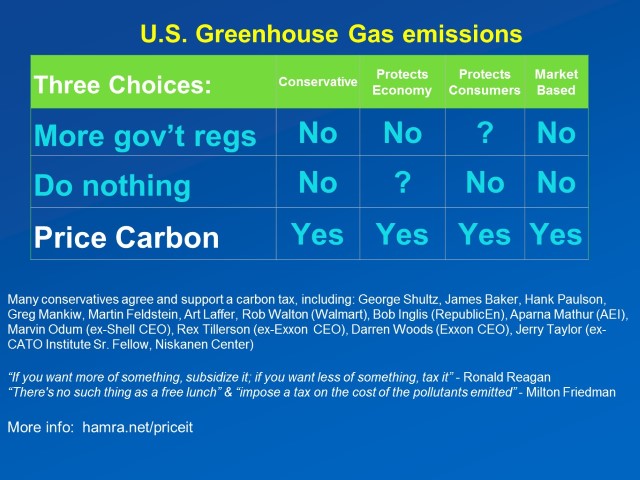 U.S. Greenhouse Gas emissions

| Three Choices: | Conservative | Protects Economy | Protects Consumers | Market Based |
|---|---|---|---|---|
| More gov't regs | No | No | ? | No |
| Do nothing | No | ? | No | No |
| Price Carbon | Yes | Yes | Yes | Yes |

Many conservatives agree and support a carbon tax, including: George Shultz, James Baker, Hank Paulson, Greg Mankiw, Martin Feldstein, Art Laffer, Rob Walton (Walmart), Bob Inglis (RepublicEn), Aparna Mathur (AEI), Marvin Odum (ex-Shell CEO), Rex Tillerson (ex-Exxon CEO), Darren Woods (Exxon CEO), Jerry Taylor (ex-CATO Institute Sr. Fellow, Niskanen Center)

"If you want more of something, subsidize it; if you want less of something, tax it" - Ronald Reagan
"There's no such thing as a free lunch" & "impose a tax on the cost of the pollutants emitted" - Milton Friedman

More info: hamra.net/priceit